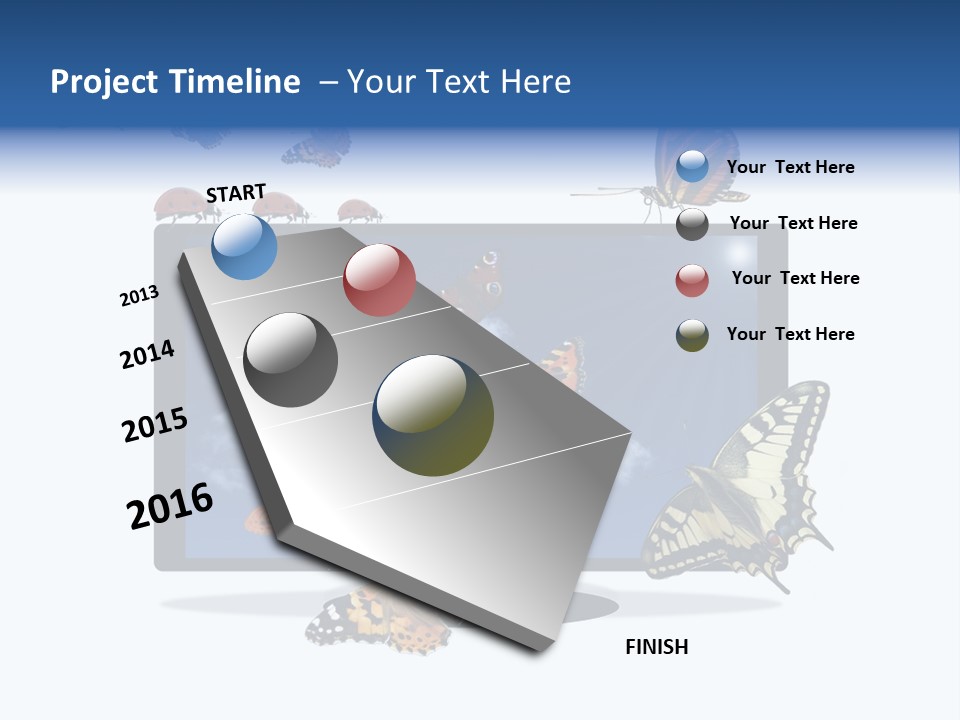 Project Timeline – Your Text Here

START

2013

2014

2015

2016

FINISH

Your Text Here

Your Text Here

Your Text Here

Your Text Here